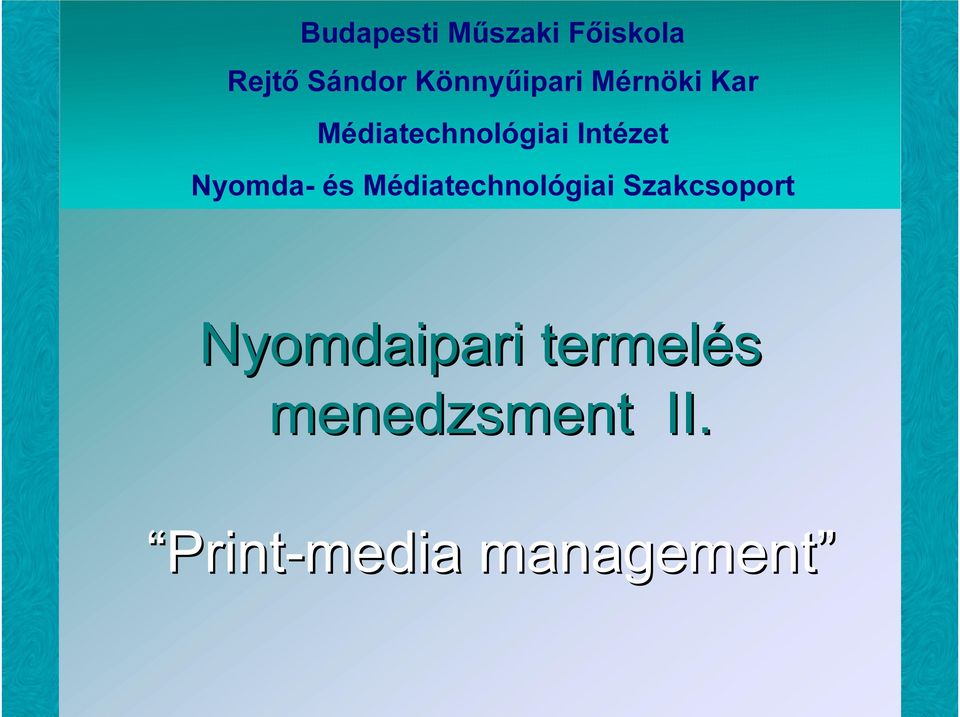 Budapesti Műszaki Főiskola

Rejtő Sándor Könnyűipari Mérnöki Kar

Médiatechnológiai Intézet

Nyomda- és Médiatechnológiai Szakcsoport

Nyomdaipari termelés menedzsment II.

“Print-media management”